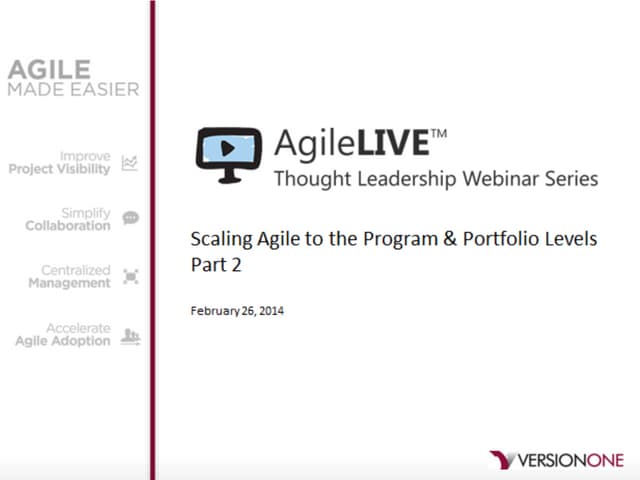 AGILE
MADE EASIER

Improve
Project Visibility

Simplify
Collaboration

Centralized
Management

Accelerate
Agile Adoption

AgileLIVE™
Thought Leadership Webinar Series

Scaling Agile to the Program & Portfolio Levels
Part 2

February 26, 2014

VERSIONONE